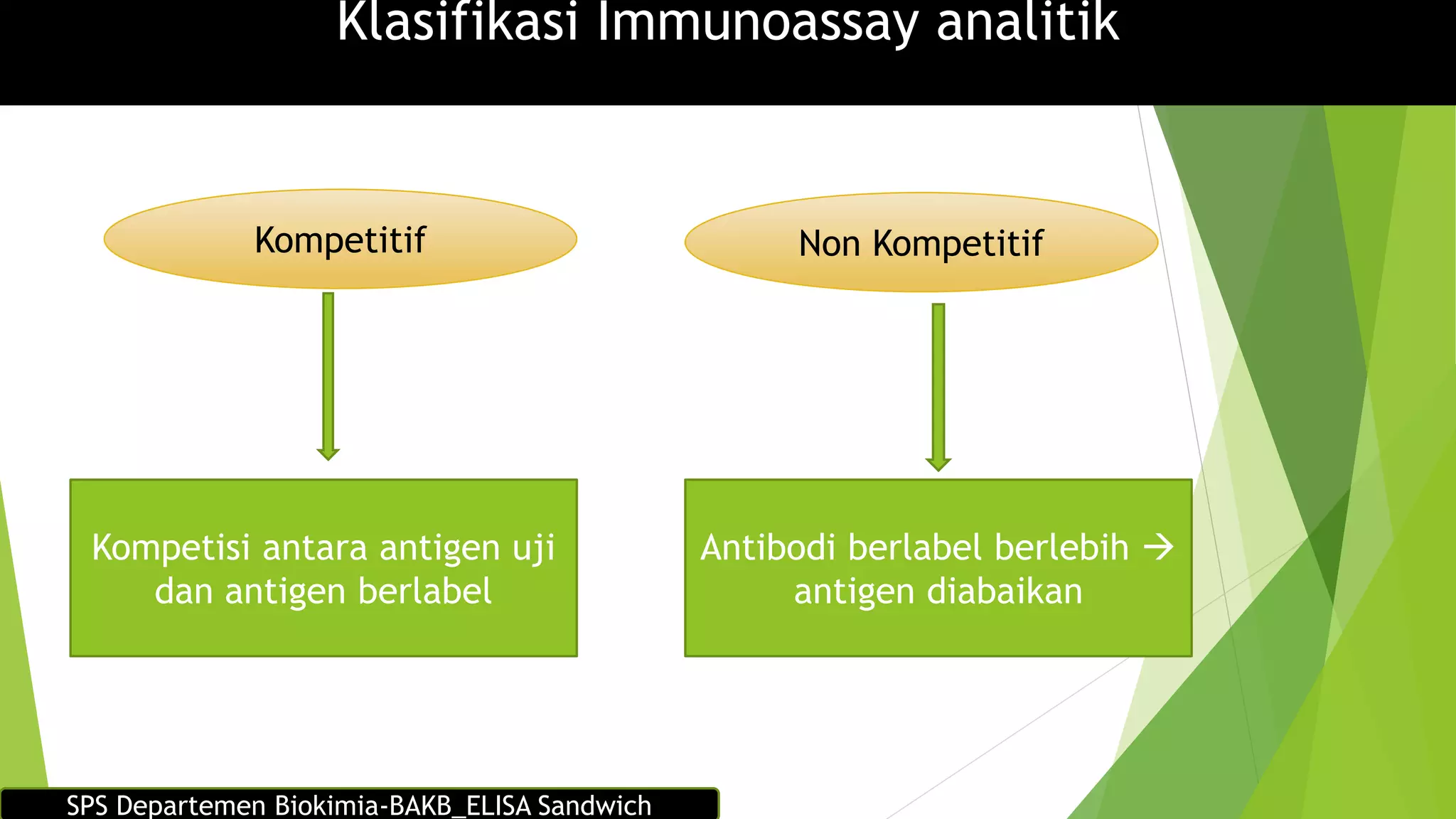 Klasifikasi Immunoassay analitik

Kompetitif

Non Kompetitif

Kompetisi antara antigen uji dan antigen berlabel

Antibodi berlabel berlebih → antigen diabaikan

SPS Departemen Biokimia-BAKB_ELISA Sandwich